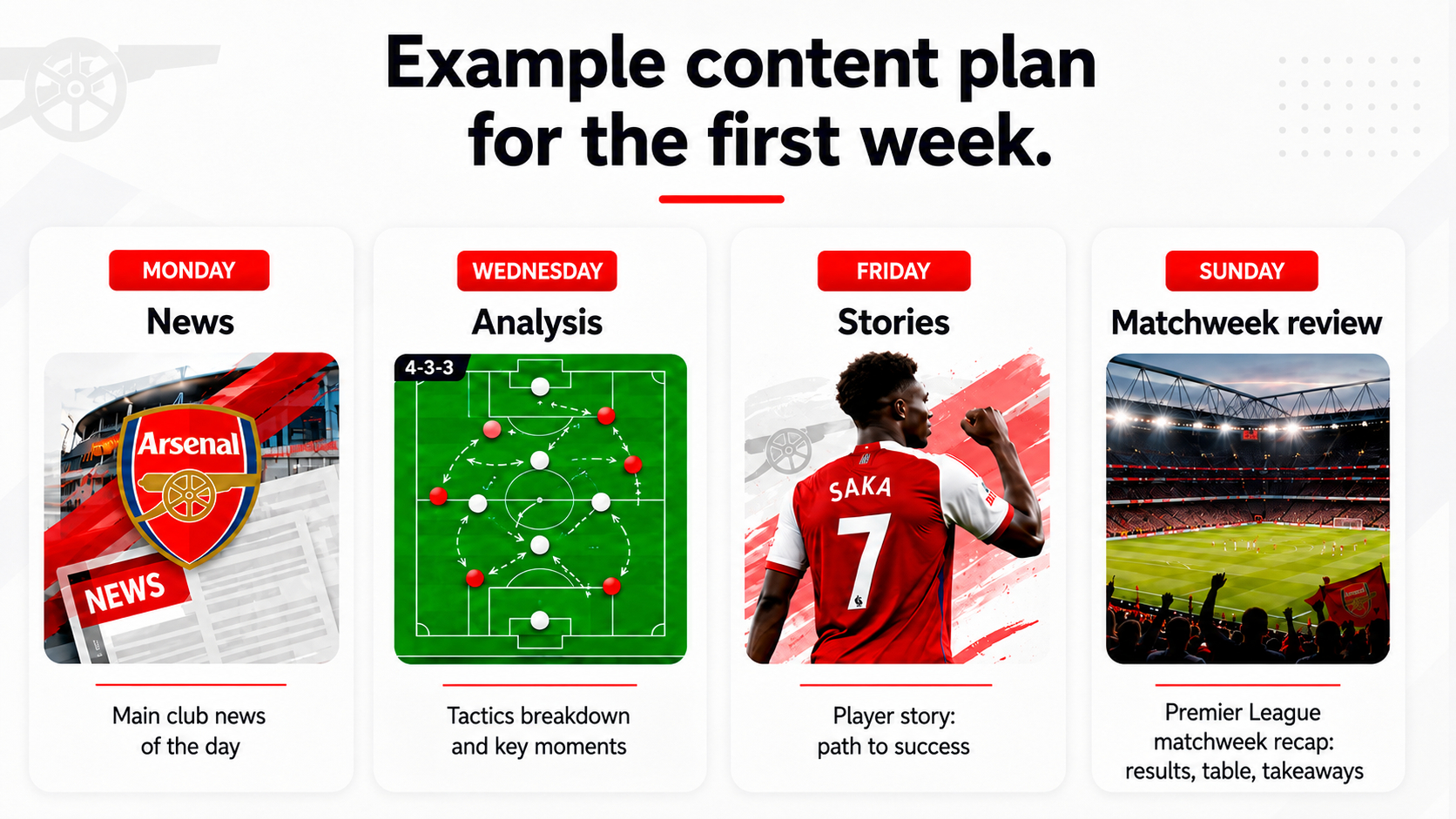 Example content plan for the first week.

MONDAY

News

Arsenal

NEWS

Main club news of the day

WEDNESDAY

Analysis

4-3-3

Tactics breakdown and key moments

FRIDAY

Stories

SAKA

7

Player story: path to success

SUNDAY

Matchweek review

Premier League matchweek recap: results, table, takeaways